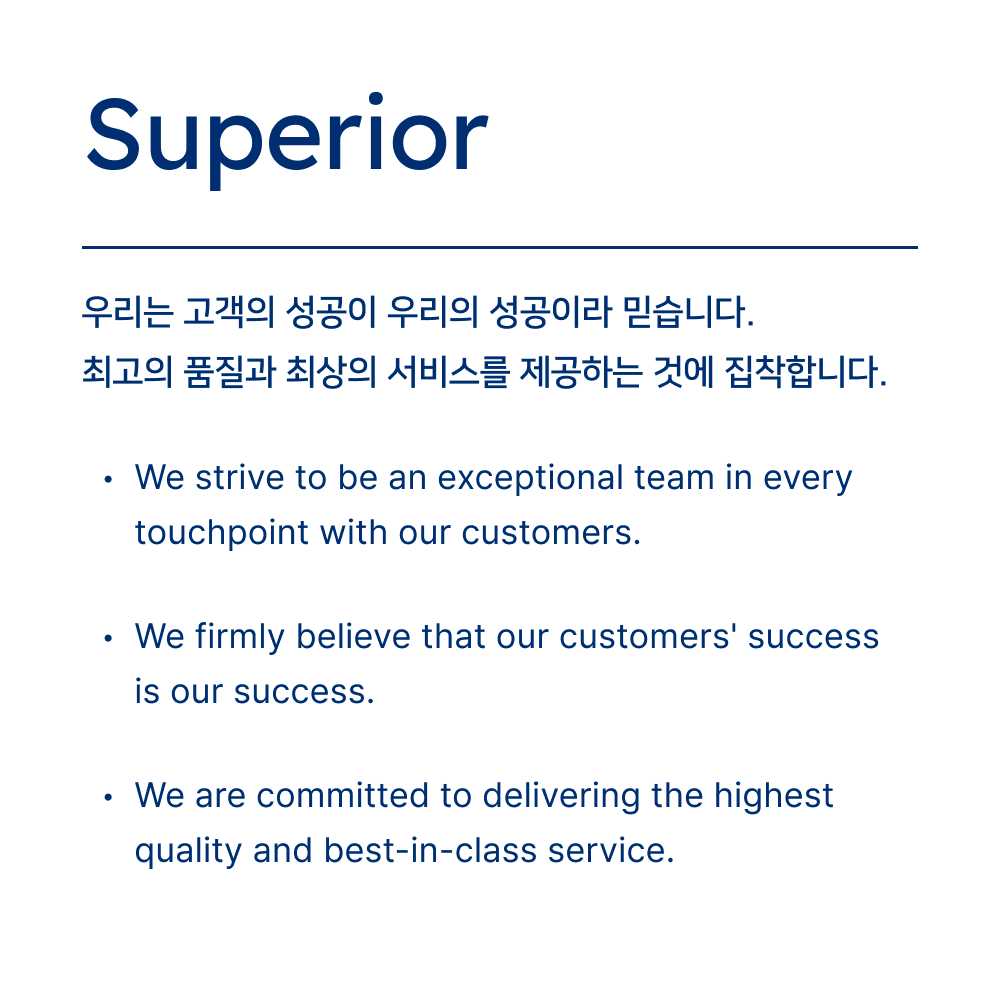 Superior

우리는 고객의 성공이 우리의 성공이라 믿습니다.
최고의 품질과 최상의 서비스를 제공하는 것에 집착합니다.

• We strive to be an exceptional team in every touchpoint with our customers.

• We firmly believe that our customers' success is our success.

• We are committed to delivering the highest quality and best-in-class service.